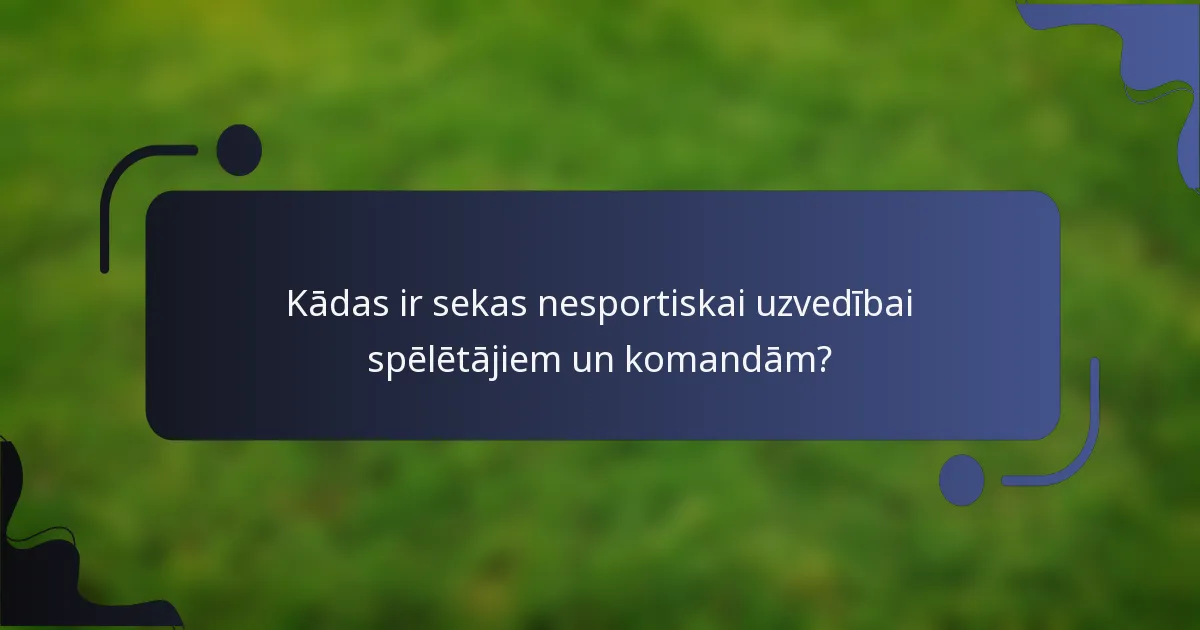 Kādas ir sekas nesportiskai uzvedībai spēlētājiem un komandām?